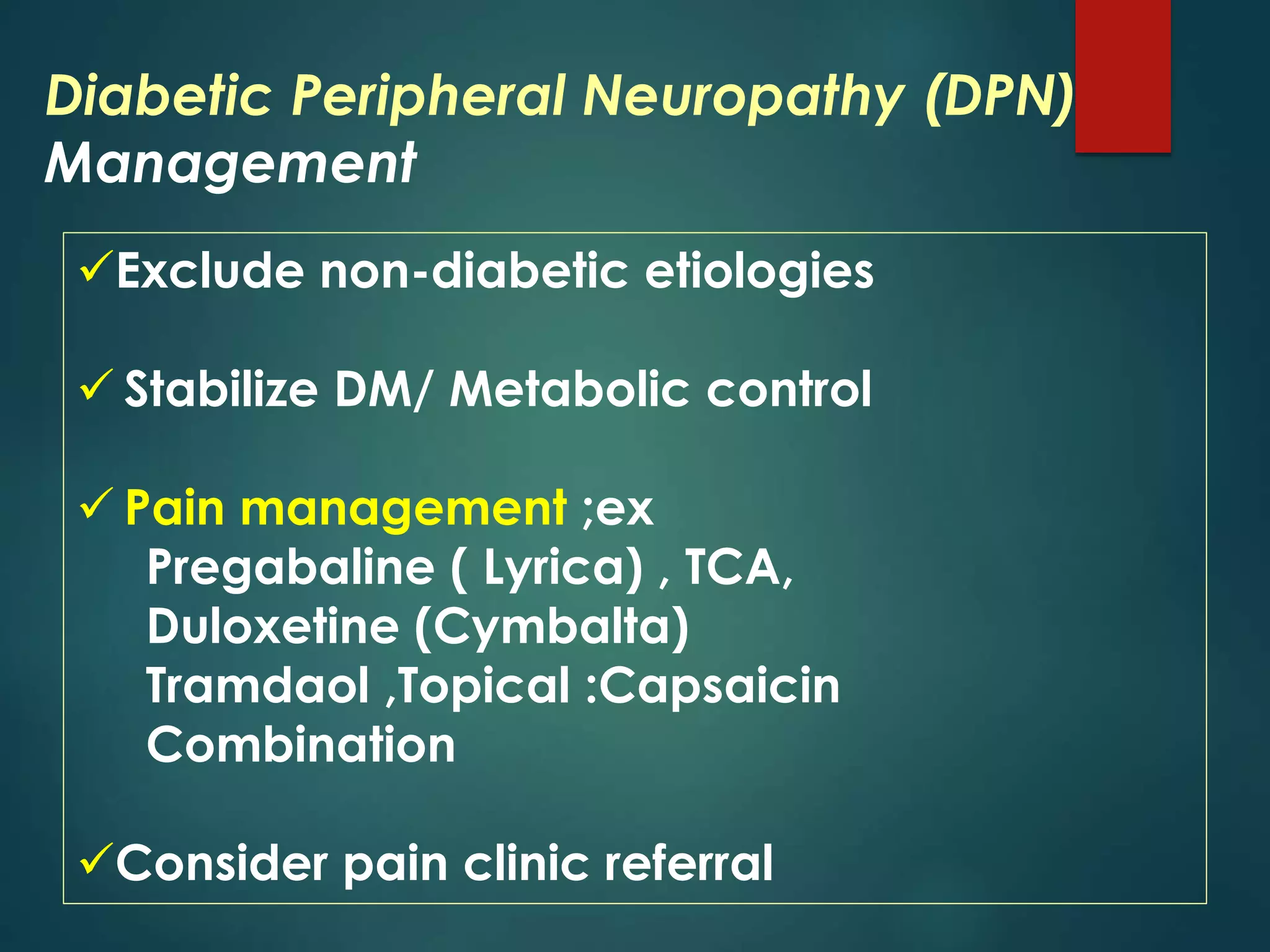 Diabetic Peripheral Neuropathy (DPN) Management

✓Exclude non-diabetic etiologies

✓ Stabilize DM/ Metabolic control

✓ Pain management ;ex
Pregabaline ( Lyrica) , TCA,
Duloxetine (Cymbalta)
Tramdaol ,Topical :Capsaicin
Combination

✓Consider pain clinic referral